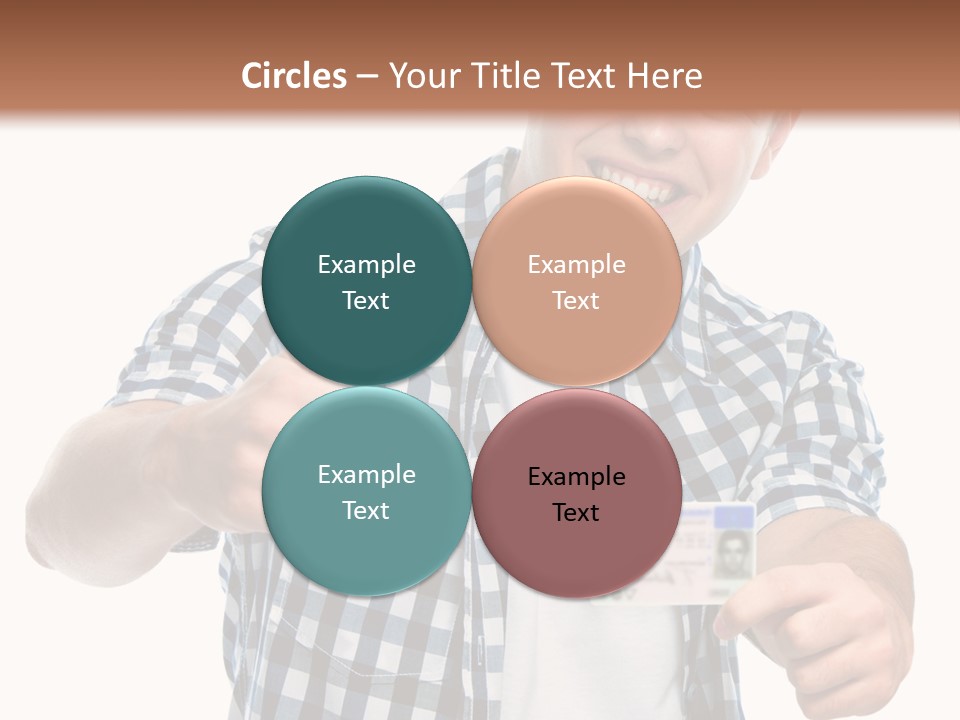 Circles – Your Title Text Here

Example Text

Example Text

Example Text

Example Text